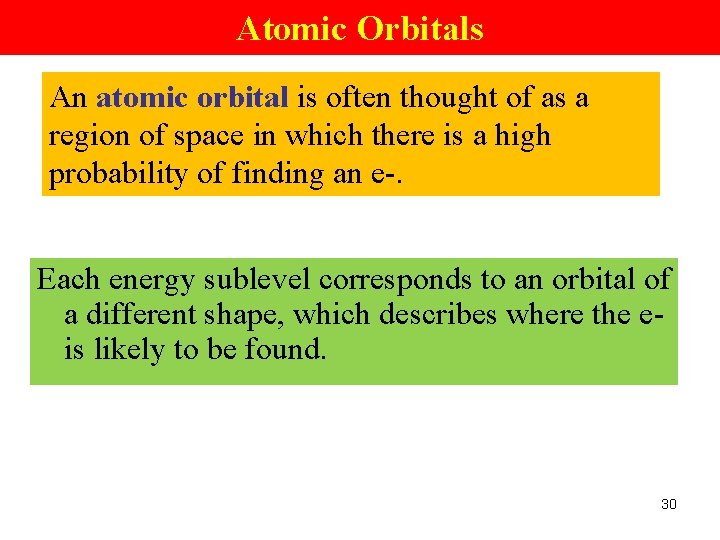 Atomic Orbitals

An atomic orbital is often thought of as a region of space in which there is a high probability of finding an e-.

Each energy sublevel corresponds to an orbital of a different shape, which describes where the e- is likely to be found.

30